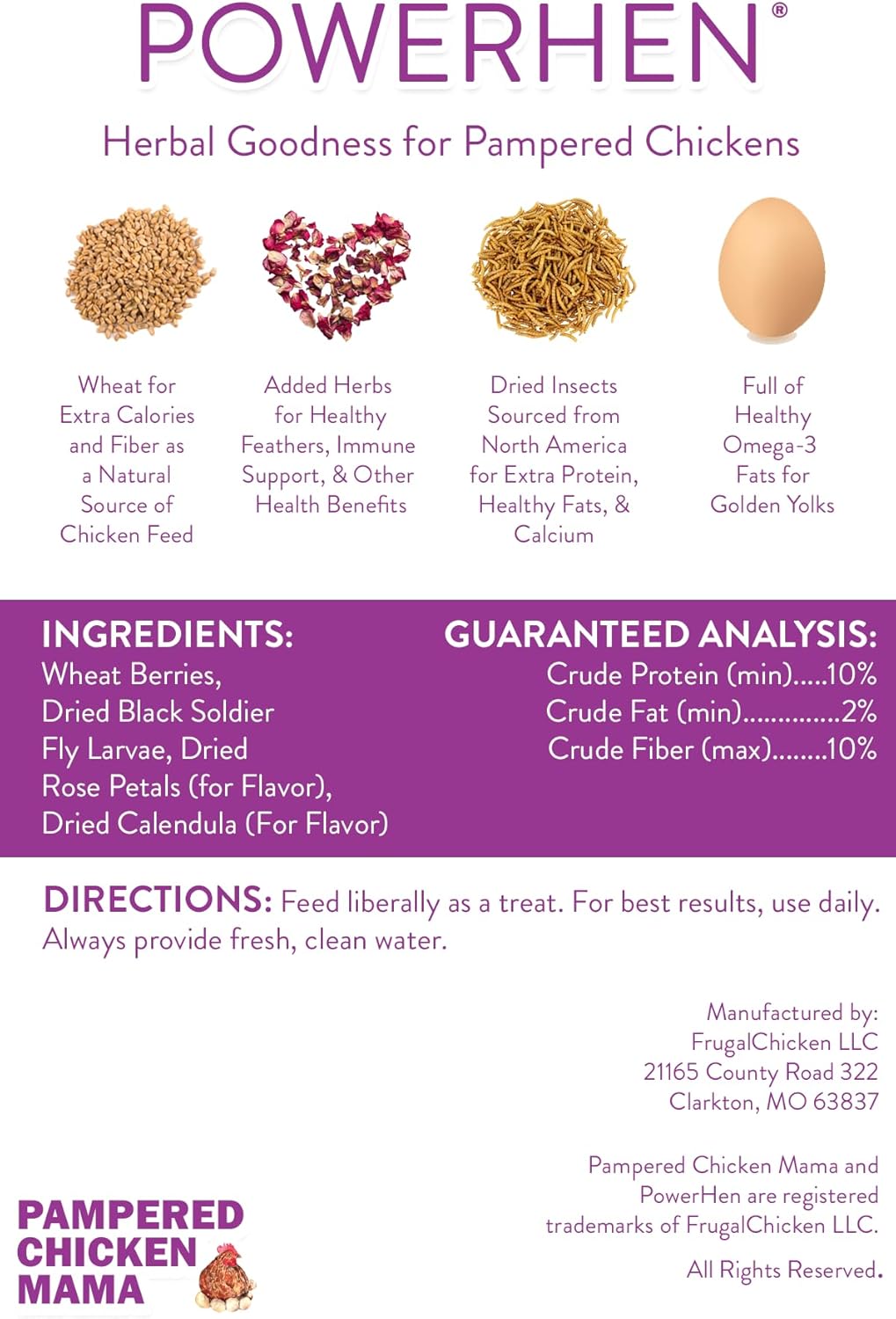 POWERHEN®

Herbal Goodness for Pampered Chickens

Wheat for Extra Calories and Fiber as a Natural Source of Chicken Feed

Added Herbs for Healthy Feathers, Immune Support, & Other Health Benefits

Dried Insects Sourced from North America for Extra Protein, Healthy Fats, & Calcium

Full of Healthy Omega-3 Fats for Golden Yolks

INGREDIENTS:
Wheat Berries, Dried Black Soldier Fly Larvae, Dried Rose Petals (for Flavor), Dried Calendula (For Flavor)

GUARANTEED ANALYSIS:
Crude Protein (min).....10%
Crude Fat (min)..............2%
Crude Fiber (max)........10%

DIRECTIONS: Feed liberally as a treat. For best results, use daily. Always provide fresh, clean water.

Manufactured by:
FrugalChicken LLC
21165 County Road 322
Clarkton, MO 63837

Pampered Chicken Mama and PowerHen are registered trademarks of FrugalChicken LLC.

All Rights Reserved.

PAMPERED CHICKEN MAMA